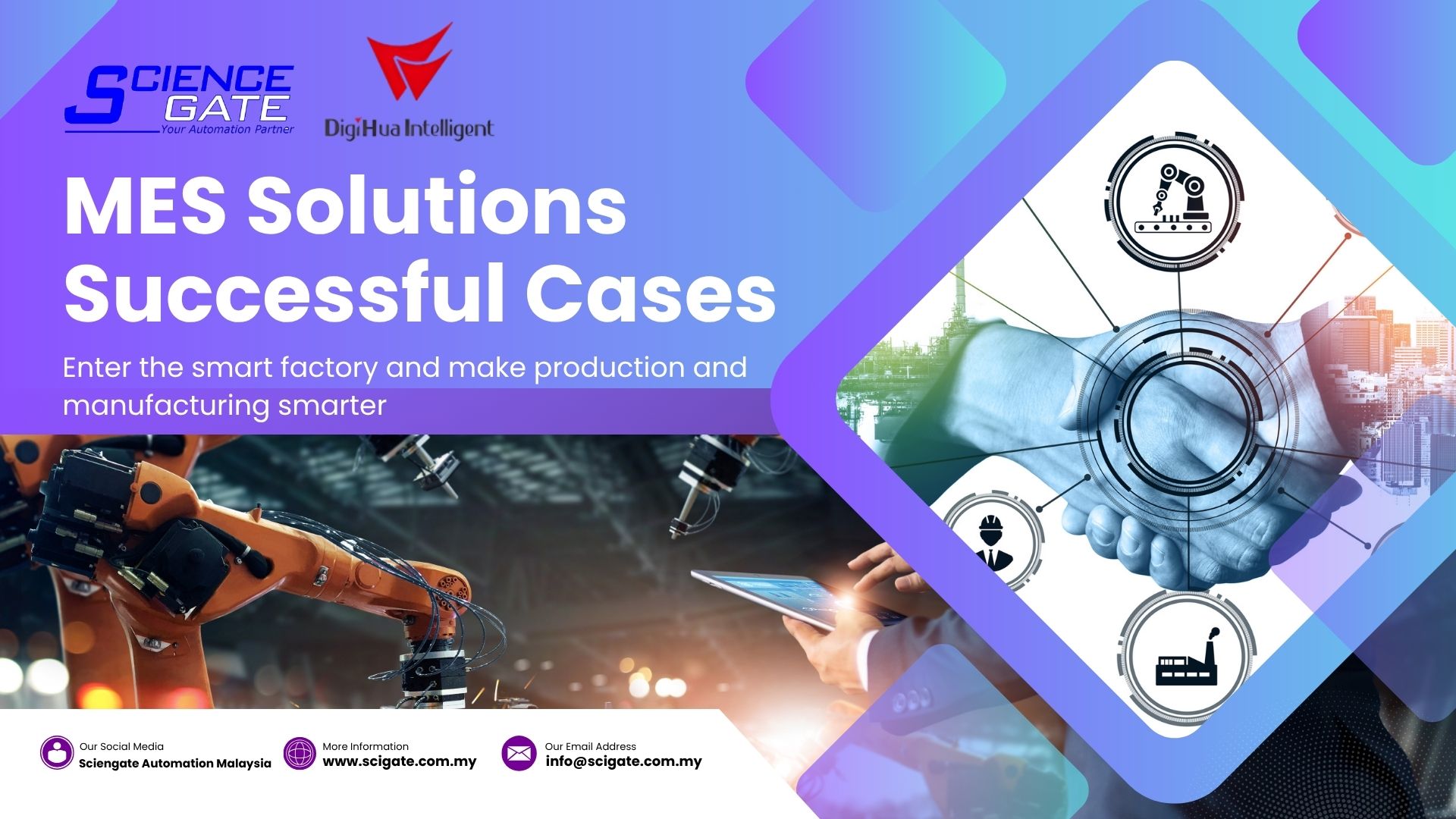 SCIENCE GATE
Your Automation Partner

DigiHua Intelligent

MES Solutions Successful Cases

Enter the smart factory and make production and manufacturing smarter

Our Social Media
Sciengate Automation Malaysia

More Information
www.scigate.com.my

Our Email Address
info@scigate.com.my